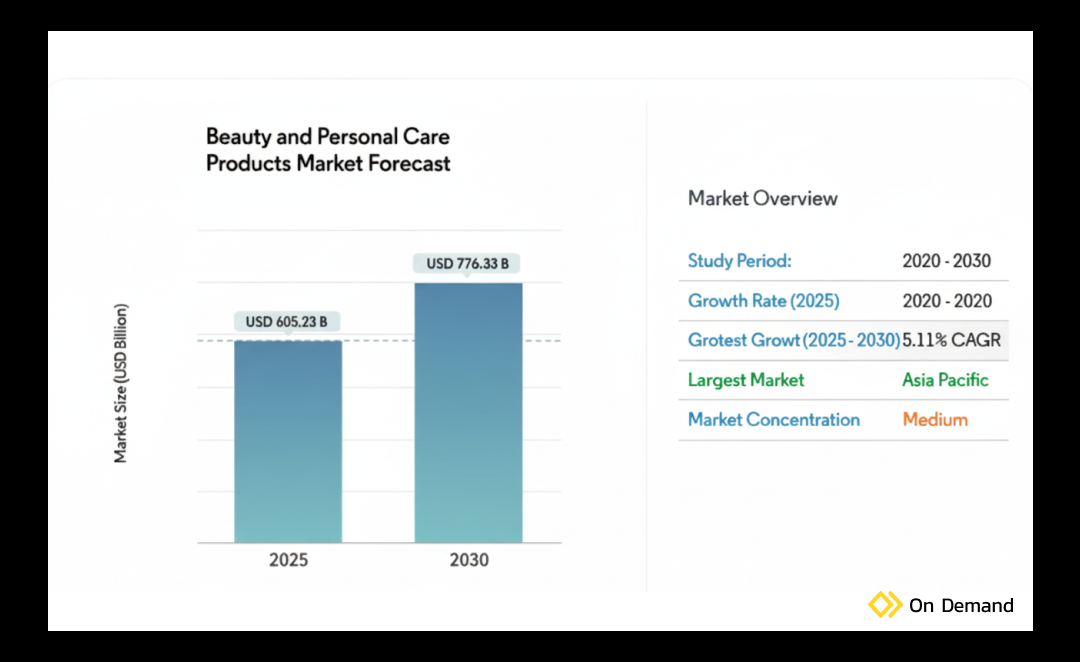 Beauty and Personal Care Products Market Forecast

Market Size (USD Billion)

USD 605.23 B

USD 776.33 B

2025

2030

Market Overview

| Study Period: | 2020 - 2030 |
|---|---|
| Growth Rate (2025) | 2020 - 2020 |
| Grotest Growt (2025 - 2030) | 5.11% CAGR |
| Largest Market | Asia Pacific |
| Market Concentration | Medium |

On Demand